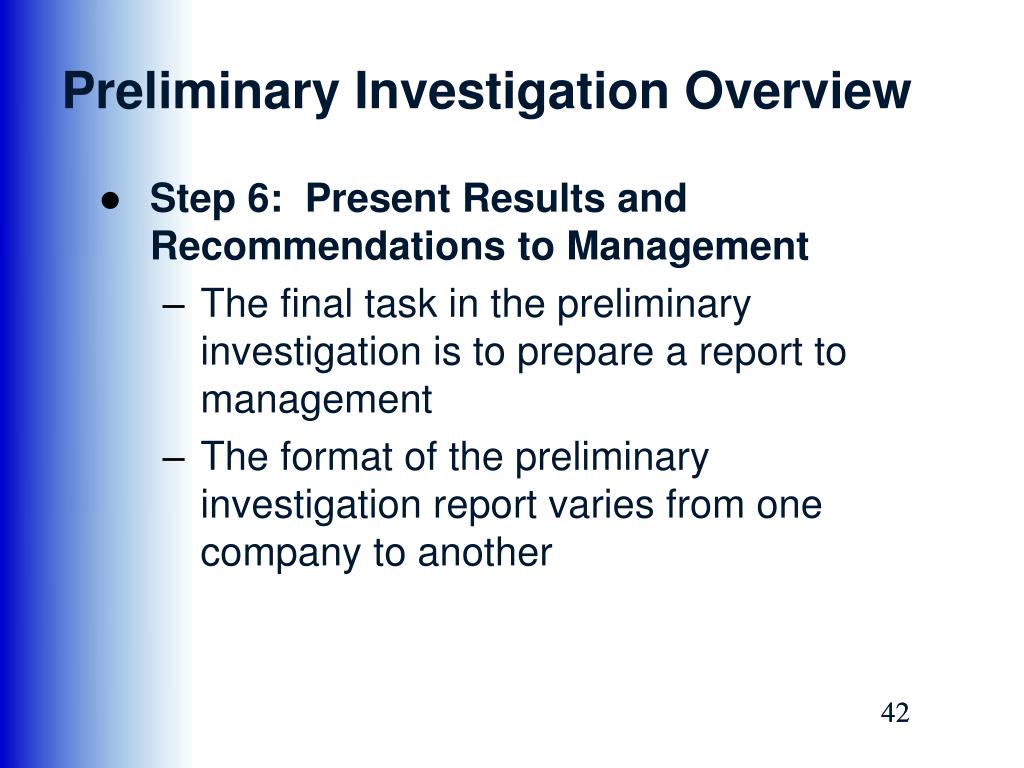 Preliminary Investigation Overview

● Step 6: Present Results and Recommendations to Management

– The final task in the preliminary investigation is to prepare a report to management

– The format of the preliminary investigation report varies from one company to another

42